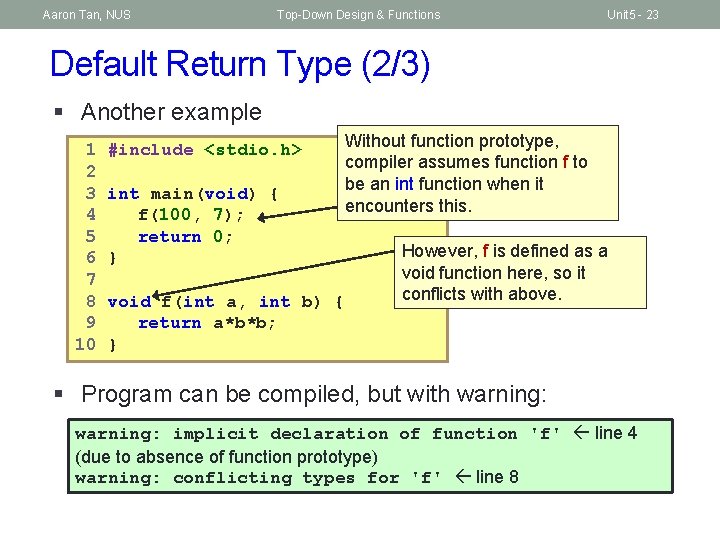 Aaron Tan, NUS Top-Down Design & Functions Unit5 - 23

Default Return Type (2/3)

▪ Another example

1 #include <stdio.h>
2
3 int main(void) {
4 f(100, 7);
5 return 0;
6 }
7
8 void f(int a, int b) {
9 return a*b*b;
10 }

Without function prototype, compiler assumes function f to be an int function when it encounters this.

However, f is defined as a void function here, so it conflicts with above.

▪ Program can be compiled, but with warning:

warning: implicit declaration of function 'f' ← line 4
(due to absence of function prototype)
warning: conflicting types for 'f' ← line 8